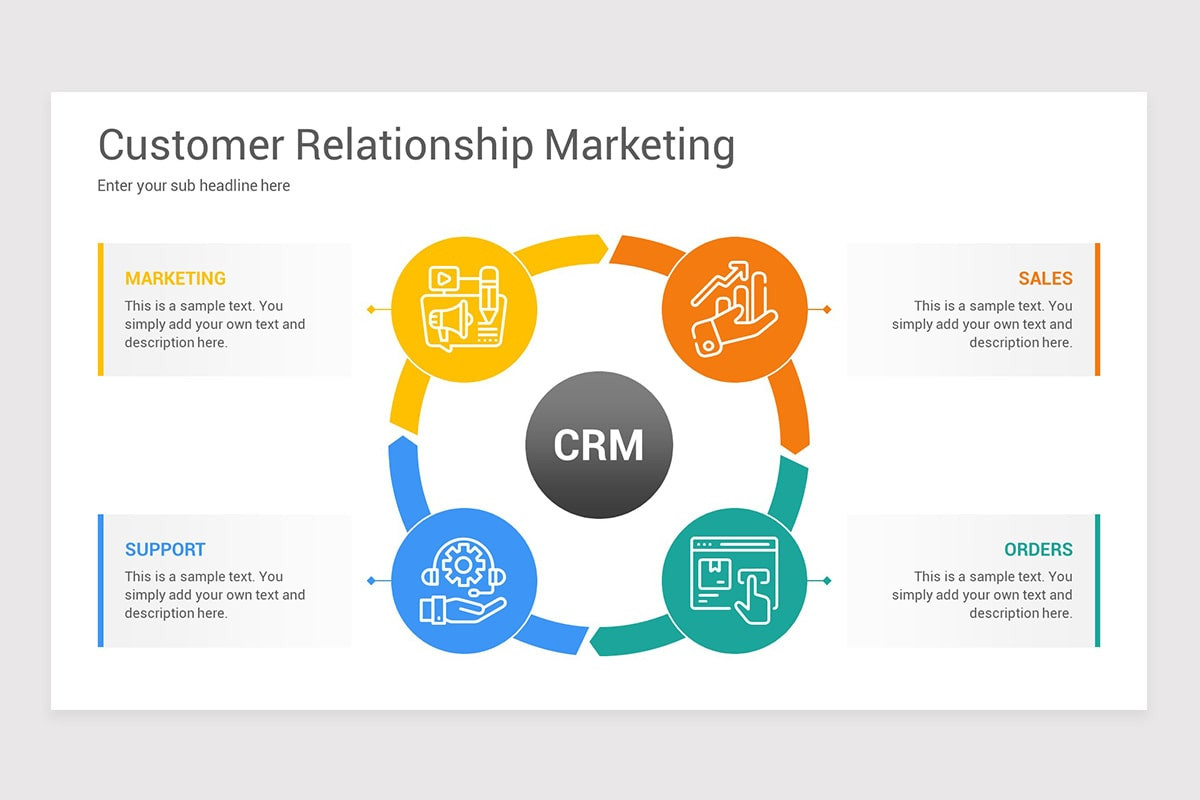 Customer Relationship Marketing

Enter your sub headline here

MARKETING

This is a sample text. You simply add your own text and description here.

SALES

This is a sample text. You simply add your own text and description here.

CRM

SUPPORT

This is a sample text. You simply add your own text and description here.

ORDERS

This is a sample text. You simply add your own text and description here.